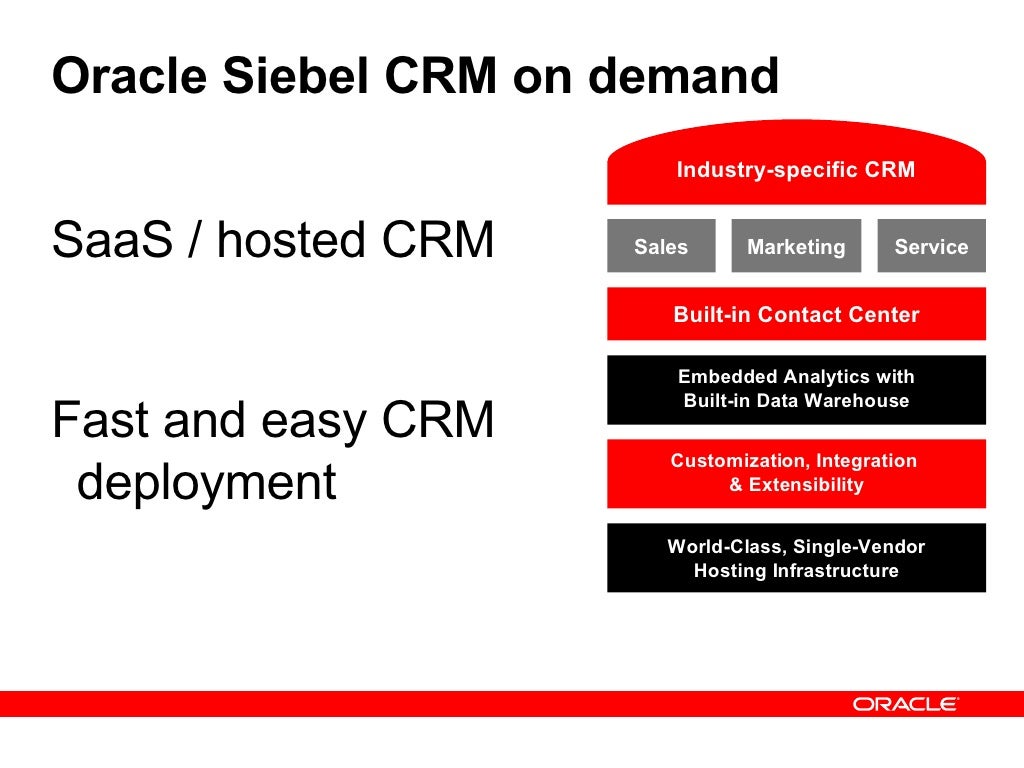 Oracle Siebel CRM on demand

SaaS / hosted CRM

Fast and easy CRM deployment

Industry-specific CRM

Sales

Marketing

Service

Built-in Contact Center

Embedded Analytics with Built-in Data Warehouse

Customization, Integration & Extensibility

World-Class, Single-Vendor Hosting Infrastructure

ORACLE